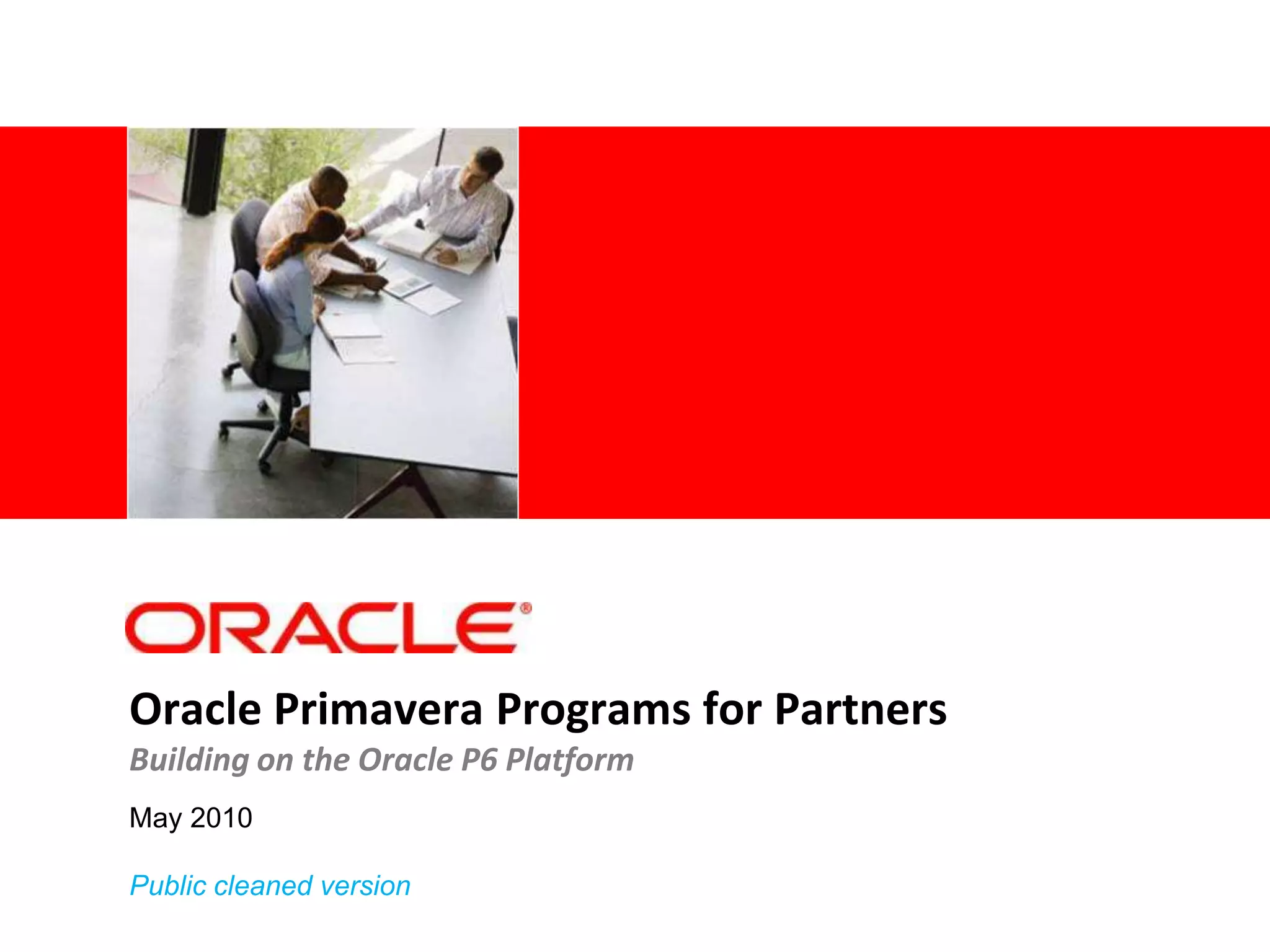 ORACLE®

Oracle Primavera Programs for Partners

Building on the Oracle P6 Platform

May 2010

Public cleaned version